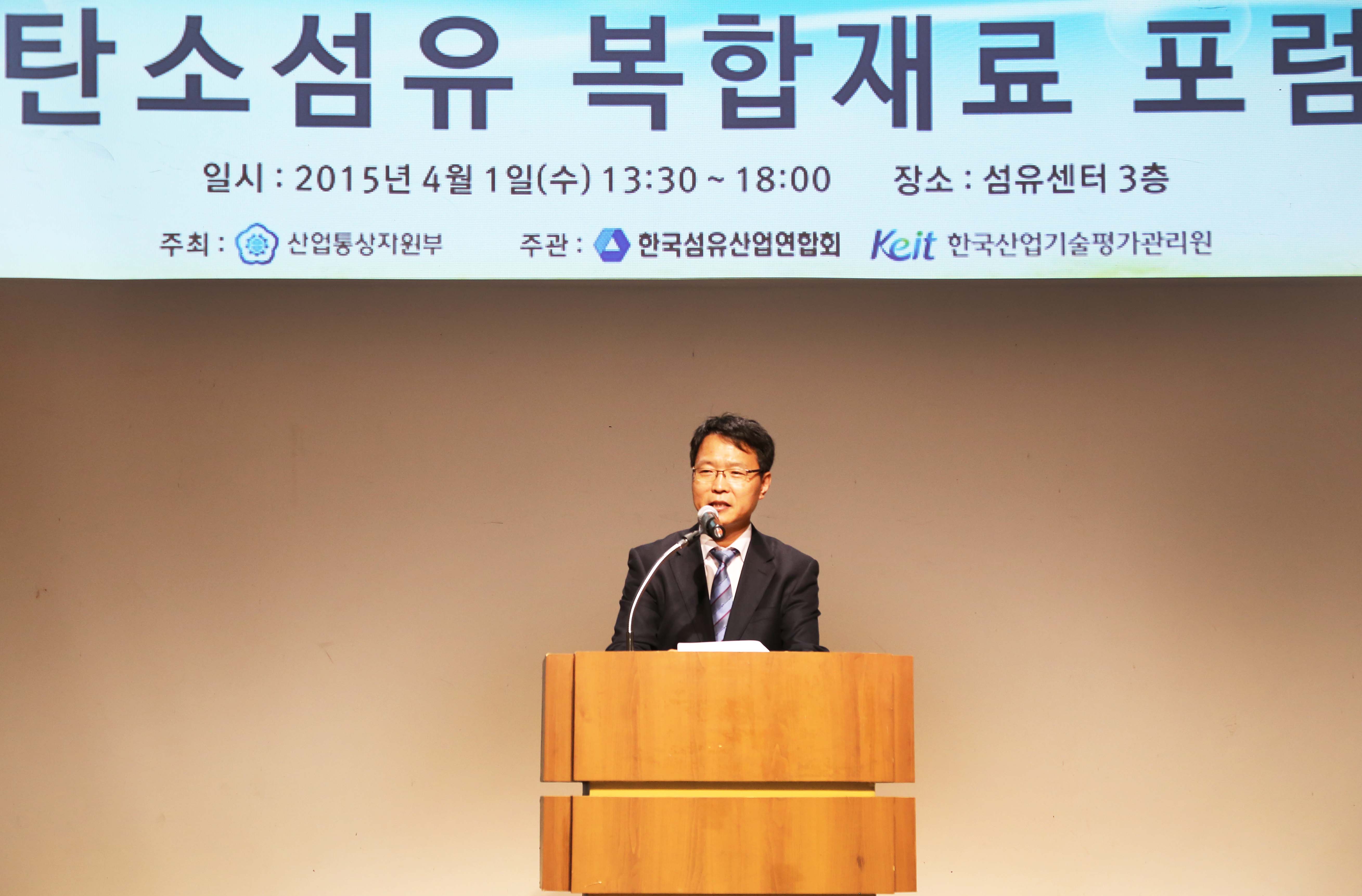 탄소섬유 복합재료 포럼

일시 : 2015년 4월 1일(수) 13:30 ~ 18:00 장소 : 섬유센터 3층

주최 : 산업통상자원부 주관 : 한국섬유산업연합회 Keit 한국산업기술평가관리원